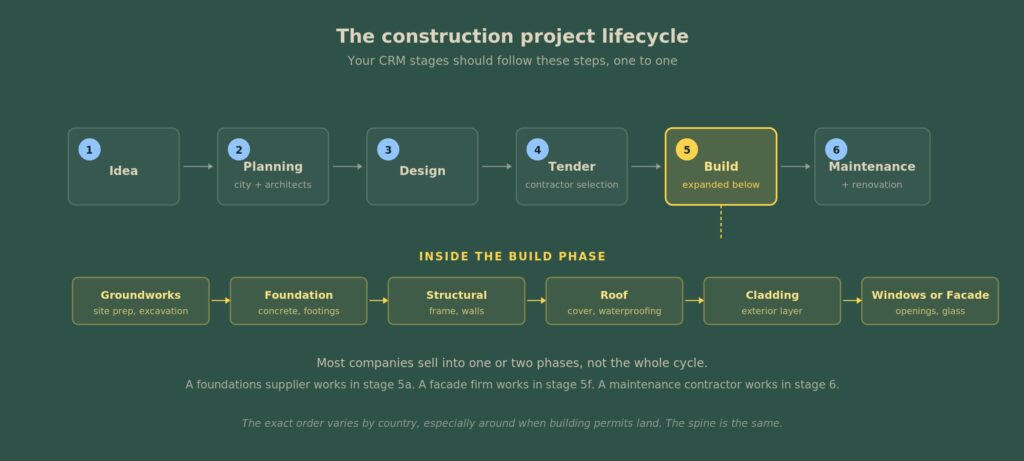 The construction project lifecycle
Your CRM stages should follow these steps, one to one

1 Idea

2 Planning
city + architects

3 Design

4 Tender
contractor selection

5 Build
expanded below

6 Maintenance
+ renovation

INSIDE THE BUILD PHASE

Groundworks
site prep, excavation

Foundation
concrete, footings

Structural
frame, walls

Roof
cover, waterproofing

Cladding
exterior layer

Windows or Facade
openings, glass

Most companies sell into one or two phases, not the whole cycle.

A foundations supplier works in stage 5a. A facade firm works in stage 5f. A maintenance contractor works in stage 6.

The exact order varies by country, especially around when building permits land. The spine is the same.